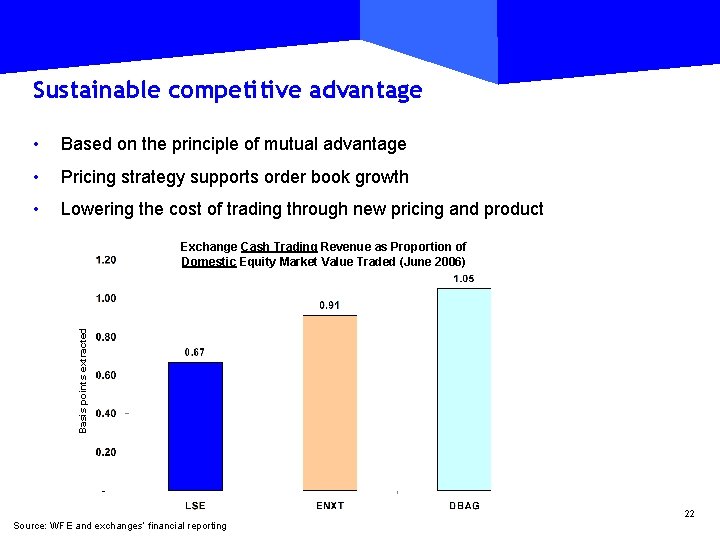 Sustainable competitive advantage

• Based on the principle of mutual advantage
• Pricing strategy supports order book growth
• Lowering the cost of trading through new pricing and product

Exchange Cash Trading Revenue as Proportion of Domestic Equity Market Value Traded (June 2006)

Basis points extracted

1.20
1.00
0.80
0.60
0.40
0.20
-

0.67
0.91
1.05

LSE
ENXT
DBAG

22

Source: WFE and exchanges' financial reporting